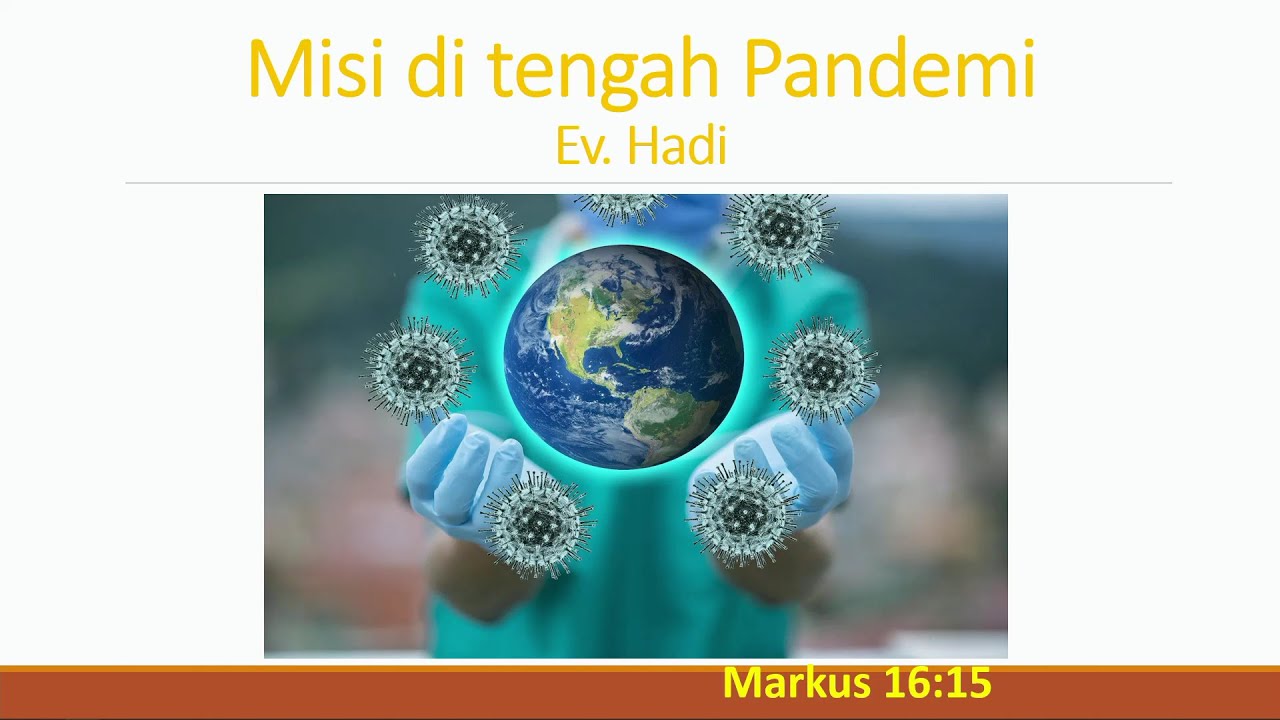 Misi di tengah Pandemi
Ev. Hadi

Markus 16:15